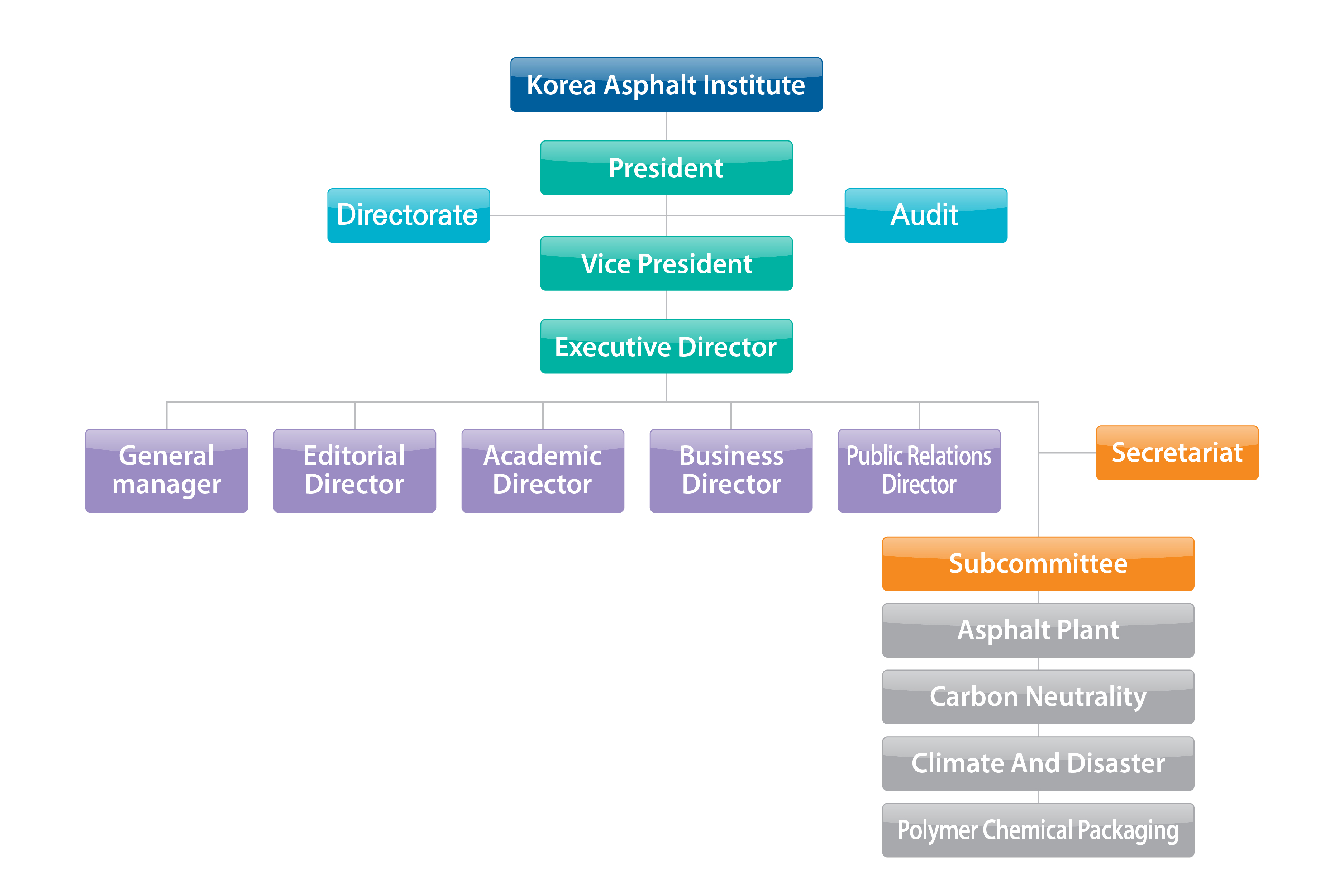 Korea Asphalt Institute

President

Directorate

Audit

Vice President

Executive Director

General manager

Editorial Director

Academic Director

Business Director

Public Relations Director

Secretariat

Subcommittee

Asphalt Plant

Carbon Neutrality

Climate And Disaster

Polymer Chemical Packaging